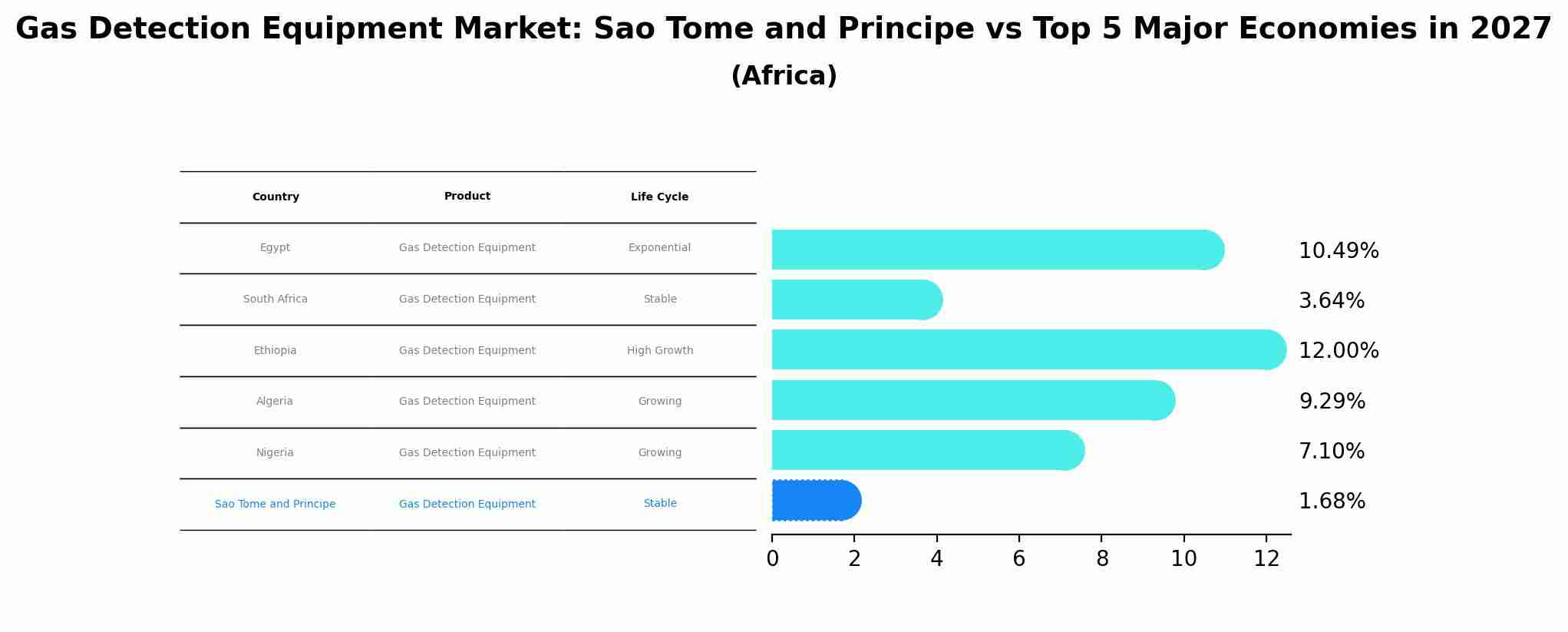 Gas Detection Equipment Market: Sao Tome and Principe vs Top 5 Major Economies in 2027
(Africa)

| Country | Product | Life Cycle |
|---|---|---|
| Egypt | Gas Detection Equipment | Exponential |
| South Africa | Gas Detection Equipment | Stable |
| Ethiopia | Gas Detection Equipment | High Growth |
| Algeria | Gas Detection Equipment | Growing |
| Nigeria | Gas Detection Equipment | Growing |
| Sao Tome and Principe | Gas Detection Equipment | Stable |

10.49%
3.64%
12.00%
9.29%
7.10%
1.68%

0 2 4 6 8 10 12